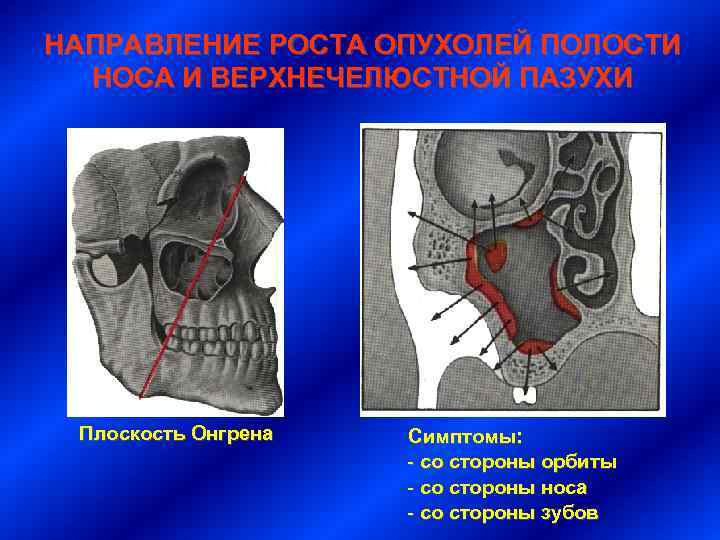 НАПРАВЛЕНИЕ РОСТА ОПУХОЛЕЙ ПОЛОСТИ НОСА И ВЕРХНЕЧЕЛЮСТНОЙ ПАЗУХИ

Плоскость Онгрена

Симптомы:
- со стороны орбиты
- со стороны носа
- со стороны зубов